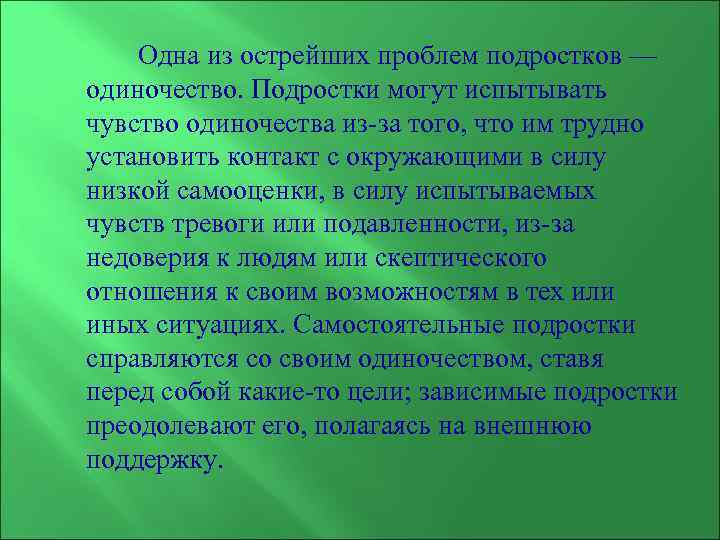 Одна из острейших проблем подростков — одиночество. Подростки могут испытывать чувство одиночества из-за того, что им трудно установить контакт с окружающими в силу низкой самооценки, в силу испытываемых чувств тревоги или подавленности, из-за недоверия к людям или скептического отношения к своим возможностям в тех или иных ситуациях. Самостоятельные подростки справляются со своим одиночеством, ставя перед собой какие-то цели; зависимые подростки преодолевают его, полагаясь на внешнюю поддержку.